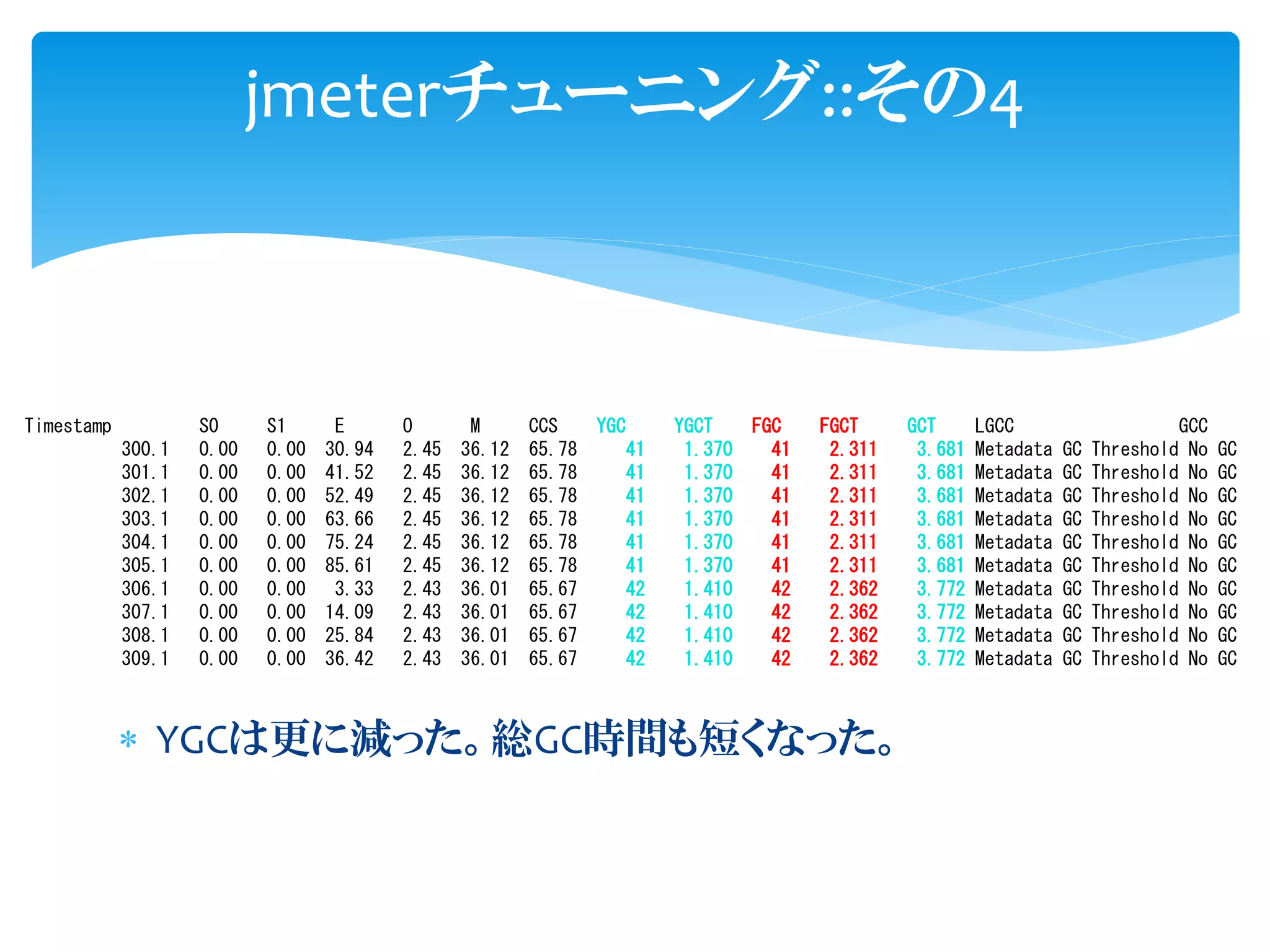 jmeterチューニング::その4

| Timestamp | S0 | S1 | E | O | M | CCS | YGC | YGCT | FGC | FGCT | GCT | LGCC | GCC |
|---|---|---|---|---|---|---|---|---|---|---|---|---|---|
| 300.1 | 0.00 | 0.00 | 30.94 | 2.45 | 36.12 | 65.78 | 41 | 1.370 | 41 | 2.311 | 3.681 | Metadata GC Threshold | No GC |
| 301.1 | 0.00 | 0.00 | 41.52 | 2.45 | 36.12 | 65.78 | 41 | 1.370 | 41 | 2.311 | 3.681 | Metadata GC Threshold | No GC |
| 302.1 | 0.00 | 0.00 | 52.49 | 2.45 | 36.12 | 65.78 | 41 | 1.370 | 41 | 2.311 | 3.681 | Metadata GC Threshold | No GC |
| 303.1 | 0.00 | 0.00 | 63.66 | 2.45 | 36.12 | 65.78 | 41 | 1.370 | 41 | 2.311 | 3.681 | Metadata GC Threshold | No GC |
| 304.1 | 0.00 | 0.00 | 75.24 | 2.45 | 36.12 | 65.78 | 41 | 1.370 | 41 | 2.311 | 3.681 | Metadata GC Threshold | No GC |
| 305.1 | 0.00 | 0.00 | 85.61 | 2.45 | 36.12 | 65.78 | 41 | 1.370 | 41 | 2.311 | 3.681 | Metadata GC Threshold | No GC |
| 306.1 | 0.00 | 0.00 | 3.33 | 2.43 | 36.01 | 65.67 | 42 | 1.410 | 42 | 2.362 | 3.772 | Metadata GC Threshold | No GC |
| 307.1 | 0.00 | 0.00 | 14.09 | 2.43 | 36.01 | 65.67 | 42 | 1.410 | 42 | 2.362 | 3.772 | Metadata GC Threshold | No GC |
| 308.1 | 0.00 | 0.00 | 25.84 | 2.43 | 36.01 | 65.67 | 42 | 1.410 | 42 | 2.362 | 3.772 | Metadata GC Threshold | No GC |
| 309.1 | 0.00 | 0.00 | 36.42 | 2.43 | 36.01 | 65.67 | 42 | 1.410 | 42 | 2.362 | 3.772 | Metadata GC Threshold | No GC |

* YGCは更に減った。総GC時間も短くなった。